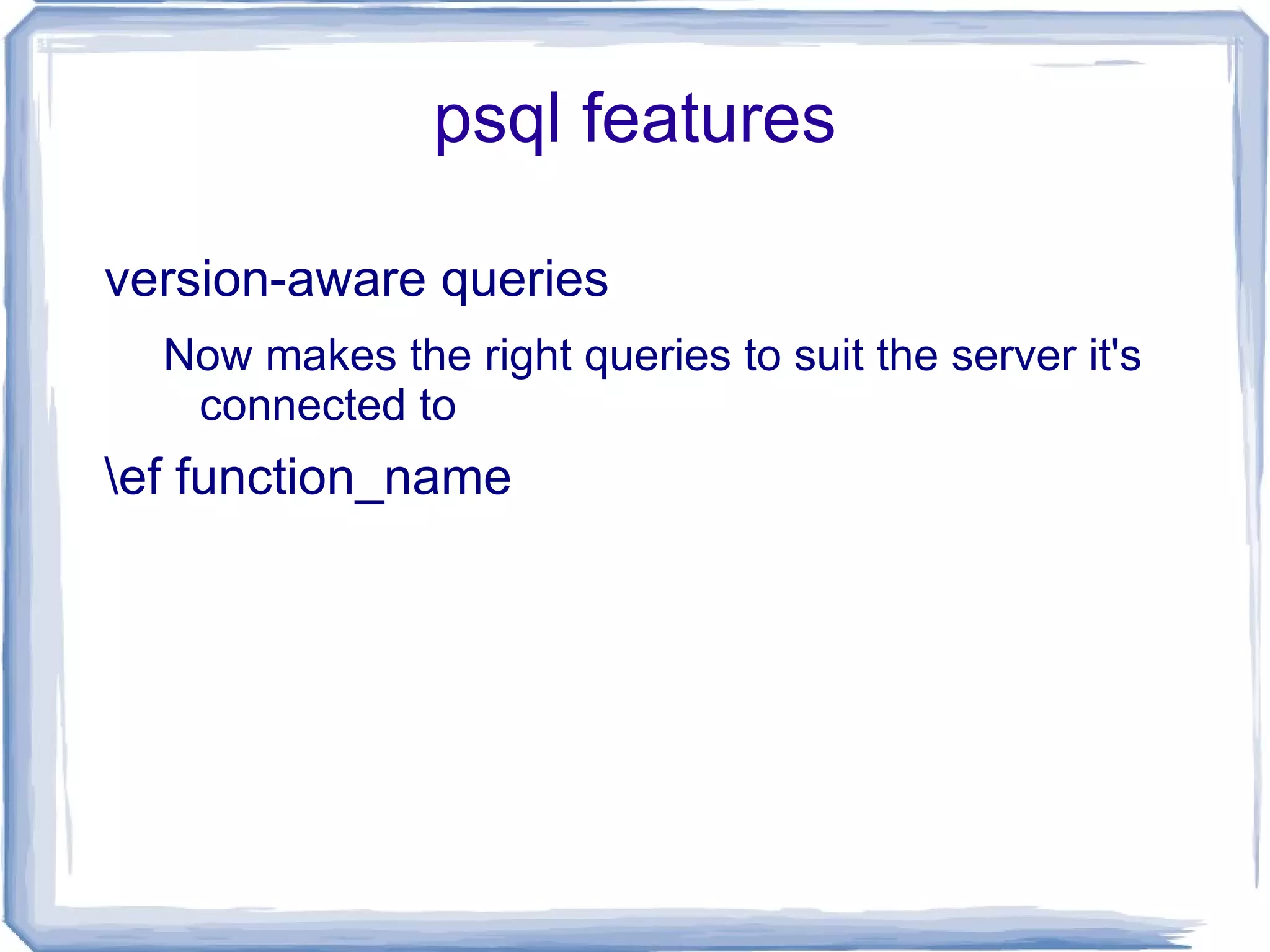 psql features

version-aware queries

Now makes the right queries to suit the server it's connected to

\ef function_name